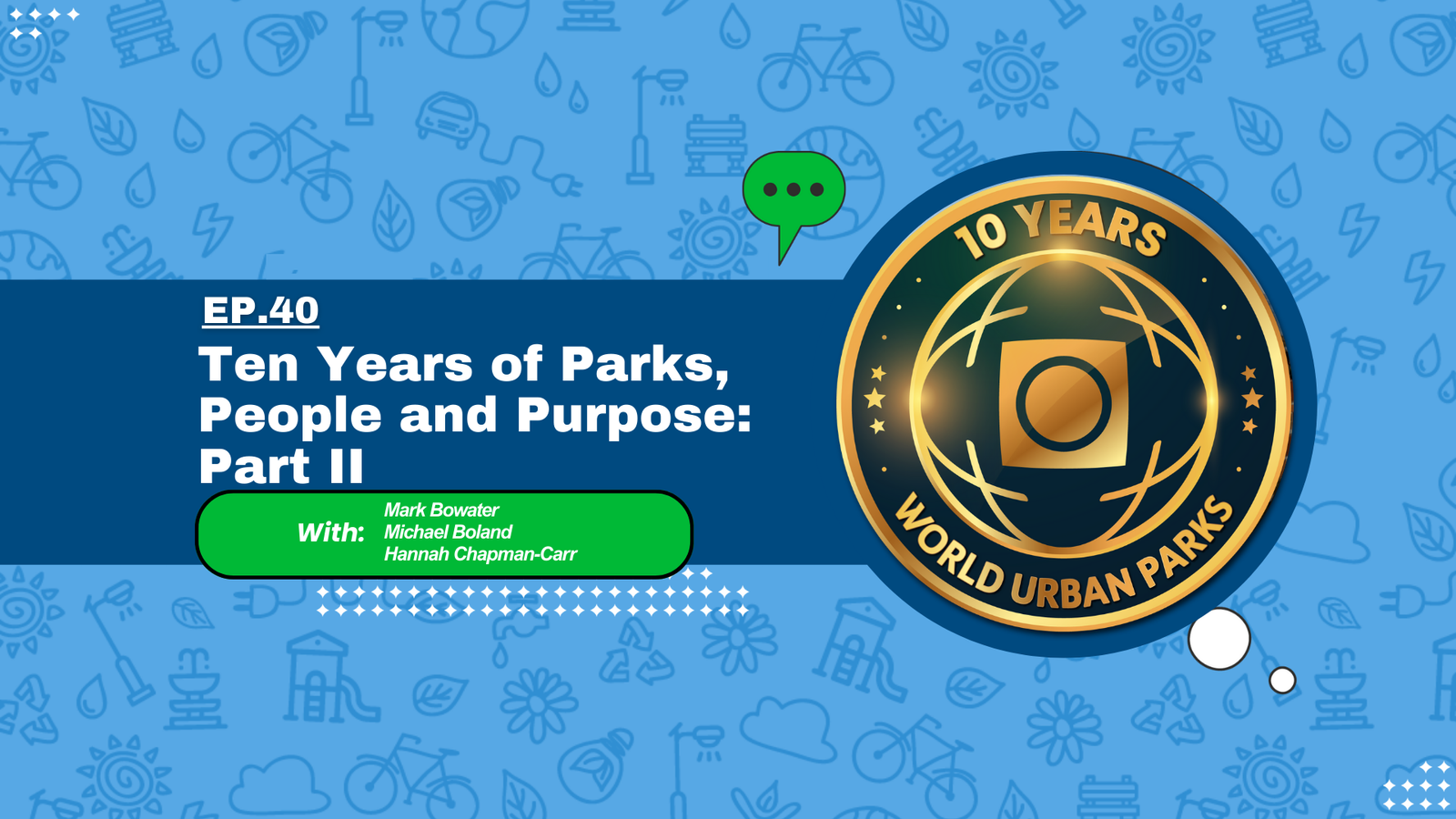 EP.40

Ten Years of Parks, People and Purpose: Part II

With: Mark Bowater
Michael Boland
Hannah Chapman-Carr

10 YEARS

WORLD URBAN PARKS